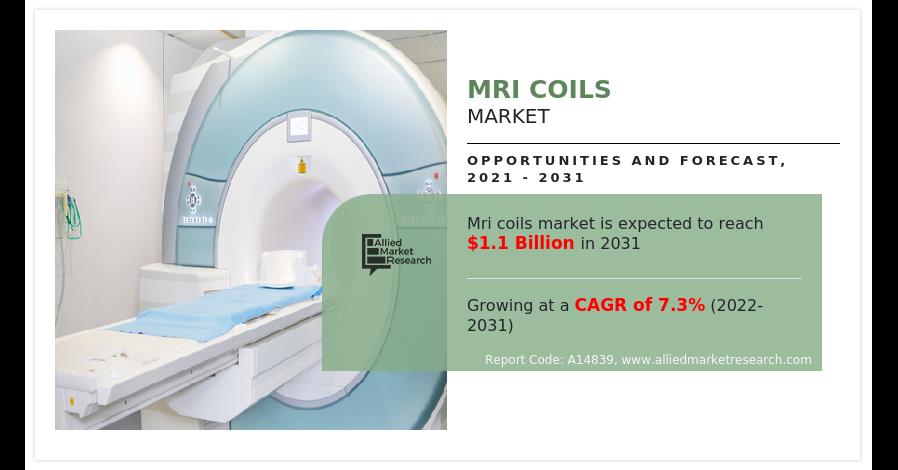 MRI COILS
MARKET

OPPORTUNITIES AND FORECAST, 2021 - 2031

Allied Market Research

Mri coils market is expected to reach $1.1 Billion in 2031

Growing at a CAGR of 7.3% (2022-2031)

Report Code: A14839, www.alliedmarketresearch.com